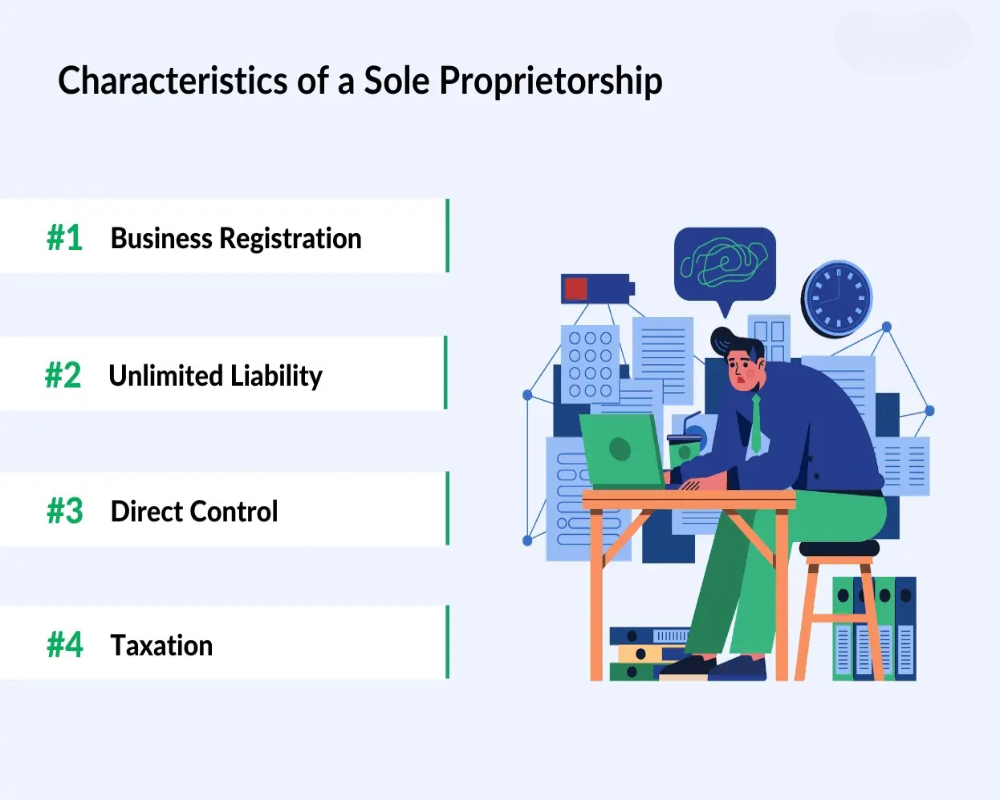 Characteristics of a Sole Proprietorship

#1 Business Registration

#2 Unlimited Liability

#3 Direct Control

#4 Taxation